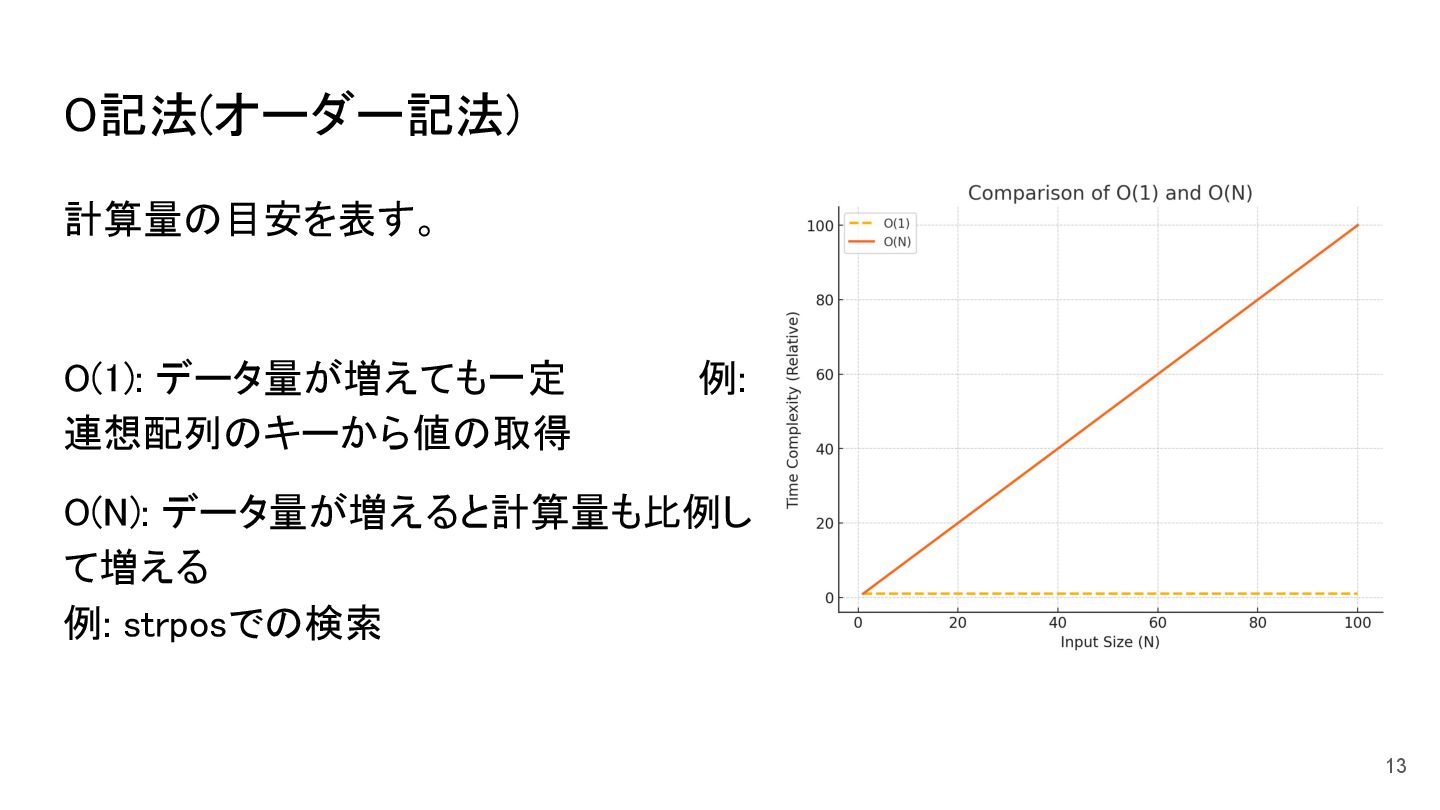 O記法(オーダー記法)

計算量の目安を表す。

O(1): データ量が増えても一定 例: 連想配列のキーから値の取得

O(N): データ量が増えると計算量も比例して増える
例: strposでの検索

Comparison of O(1) and O(N)

O(1)
O(N)

Time Complexity (Relative)

100
80
60
40
20
0

0 20 40 60 80 100

Input Size (N)

13